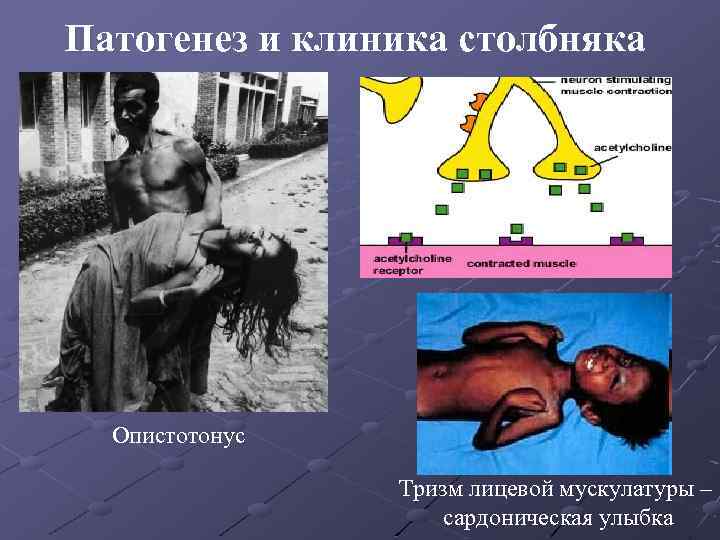 Патогенез и клиника столбняка

neuron stimulating muscle contraction

acetylcholine

acetylcholine receptor

contracted muscle

Опистотонус

Тризм лицевой мускулатуры – сардоническая улыбка